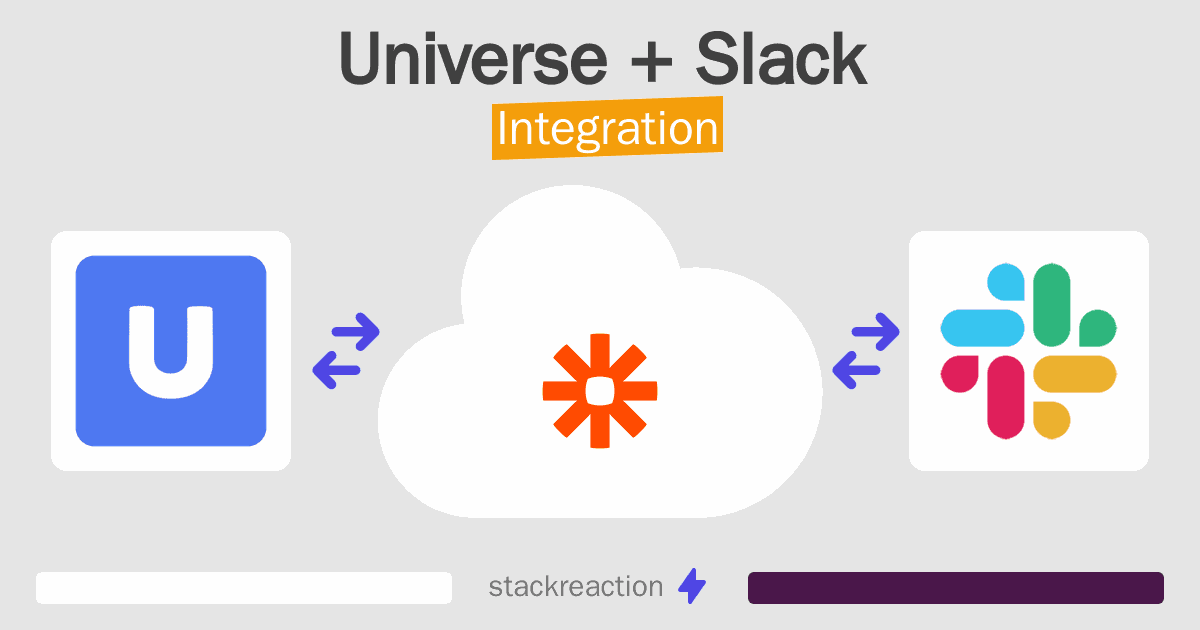 Universe + Slack
Integration

U

stackreaction